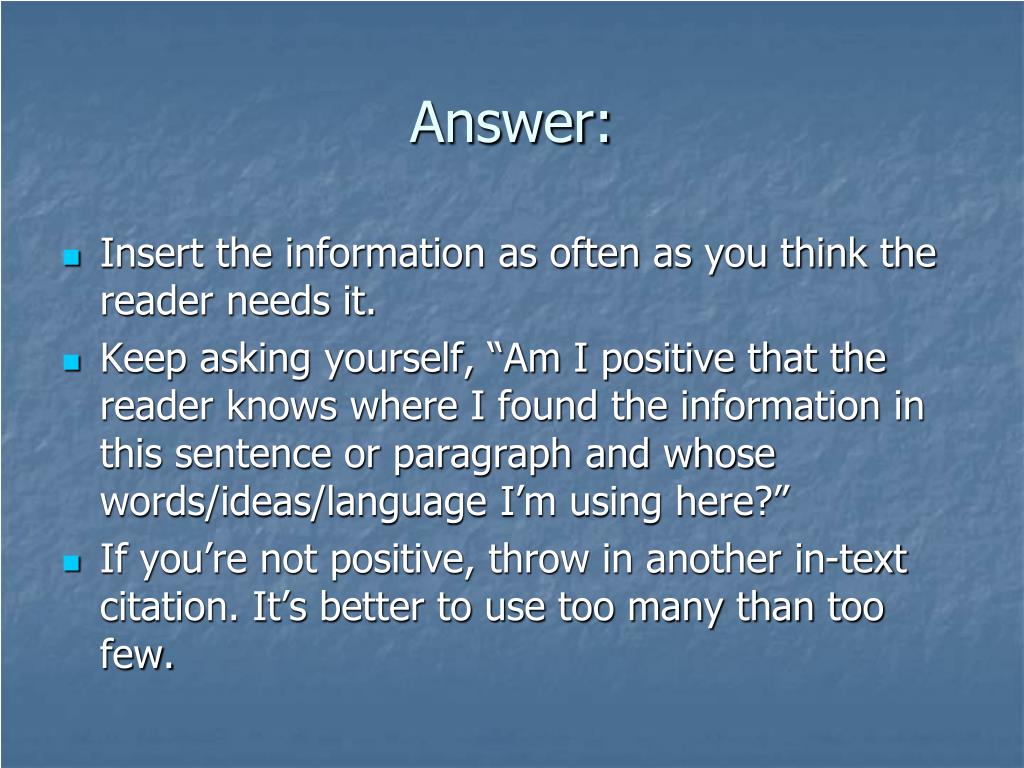 Answer:

Insert the information as often as you think the reader needs it.

Keep asking yourself, “Am I positive that the reader knows where I found the information in this sentence or paragraph and whose words/ideas/language I’m using here?”

If you’re not positive, throw in another in-text citation. It’s better to use too many than too few.